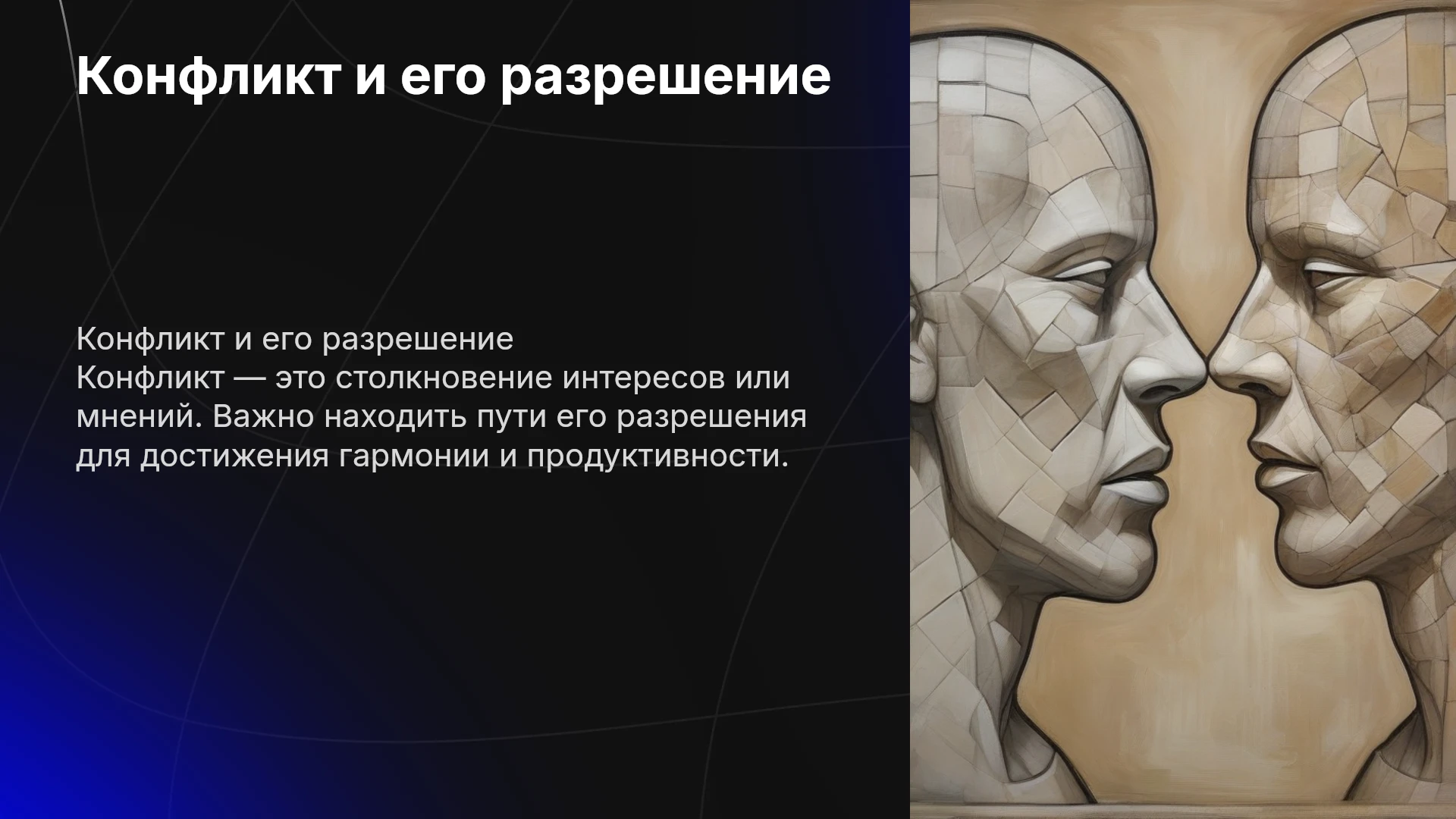 Конфликт и его разрешение

Конфликт и его разрешение
Конфликт — это столкновение интересов или мнений. Важно находить пути его разрешения для достижения гармонии и продуктивности.